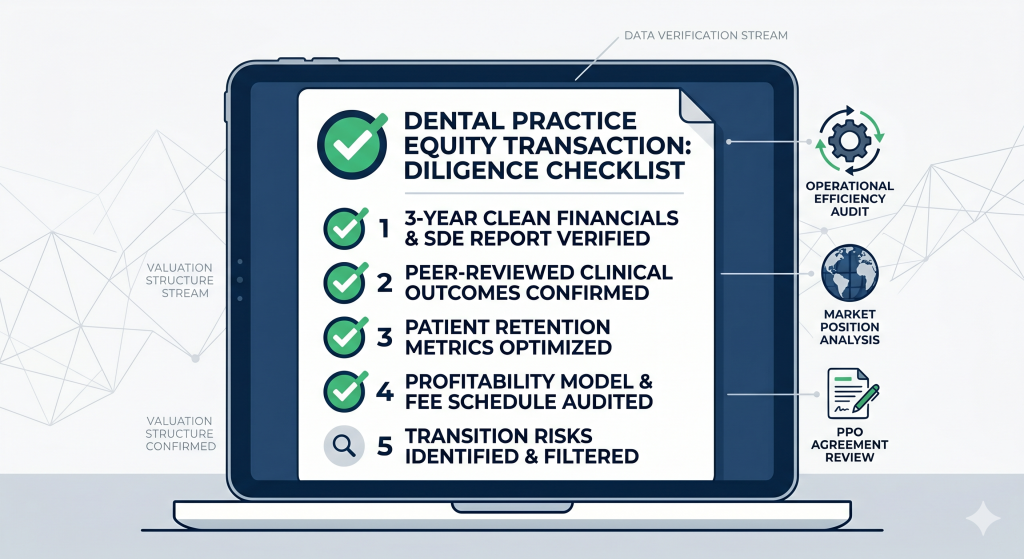 DATA VERIFICATION STREAM

DENTAL PRACTICE EQUITY TRANSACTION: DILIGENCE CHECKLIST

1 3-YEAR CLEAN FINANCIALS & SDE REPORT VERIFIED

2 PEER-REVIEWED CLINICAL OUTCOMES CONFIRMED

3 PATIENT RETENTION METRICS OPTIMIZED

4 PROFITABILITY MODEL & FEE SCHEDULE AUDITED

5 TRANSITION RISKS IDENTIFIED & FILTERED

VALUATION STRUCTURE STREAM

VALUATION STRUCTURE CONFIRMED

OPERATIONAL EFFICIENCY AUDIT

MARKET POSITION ANALYSIS

PPO AGREEMENT REVIEW